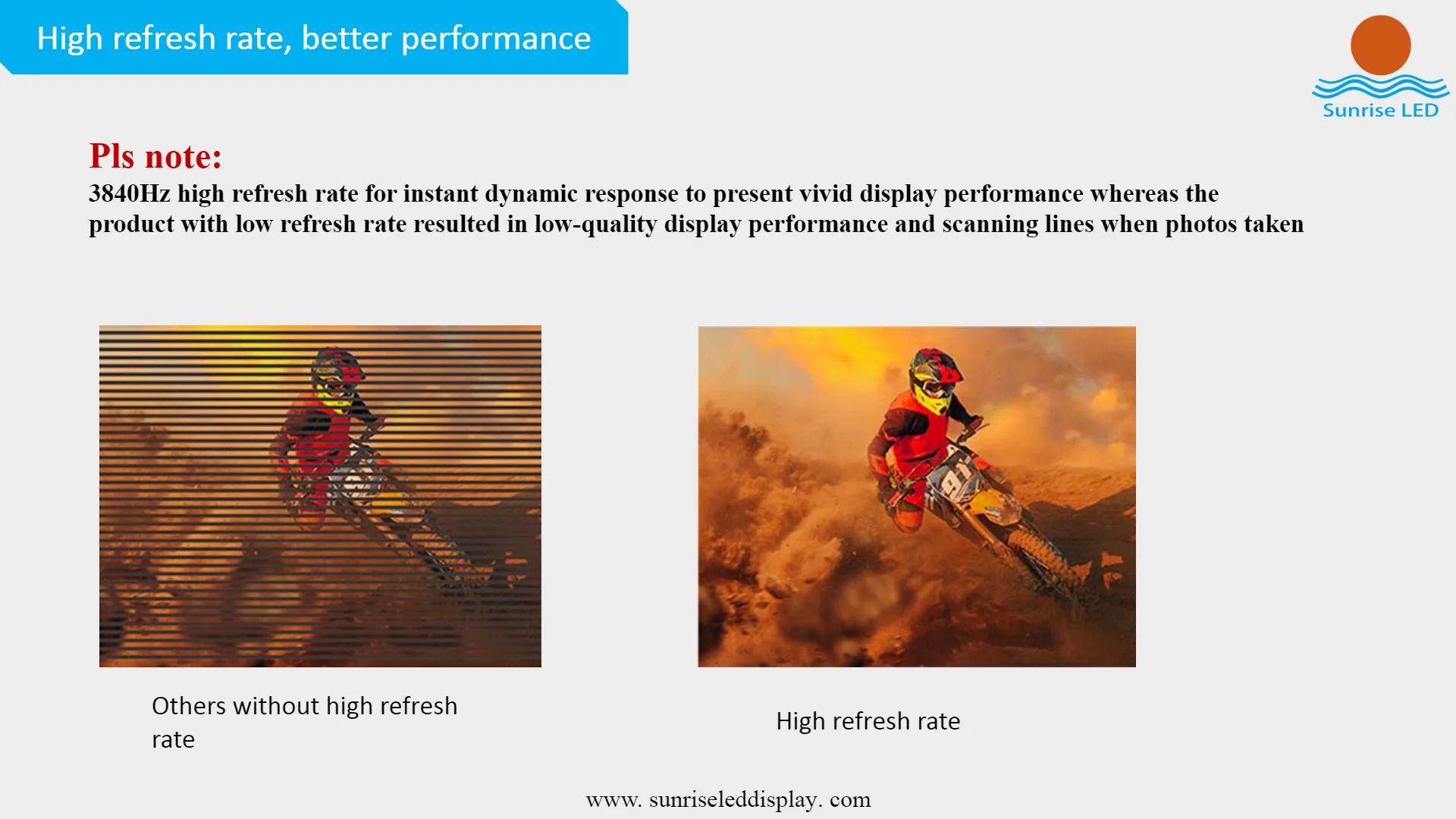 High refresh rate, better performance

Sunrise LED

Pls note:
3840Hz high refresh rate for instant dynamic response to present vivid display performance whereas the product with low refresh rate resulted in low-quality display performance and scanning lines when photos taken

Others without high refresh rate

High refresh rate

www. sunriseleddisplay. com